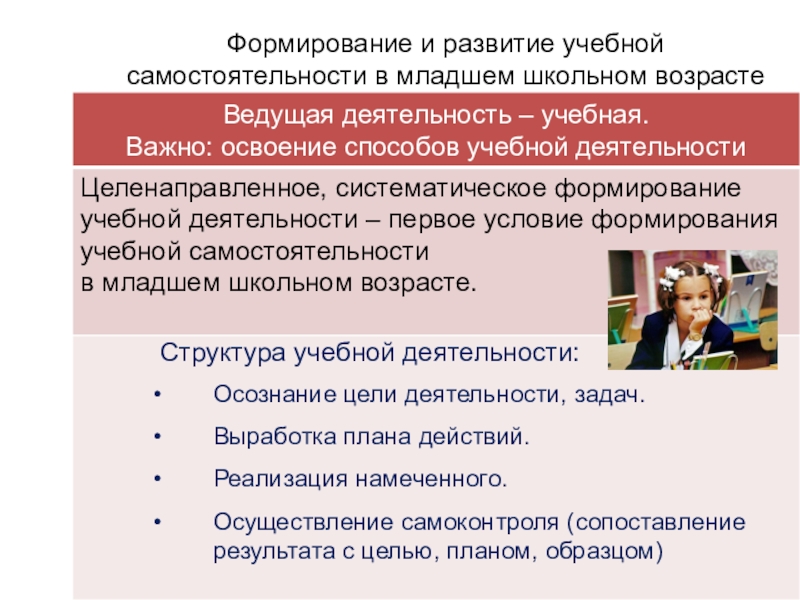 Формирование и развитие учебной самостоятельности в младшем школьном возрасте

Ведущая деятельность – учебная.
Важно: освоение способов учебной деятельности

Целенаправленное, систематическое формирование учебной деятельности – первое условие формирования учебной самостоятельности
в младшем школьном возрасте.

Структура учебной деятельности:

• Осознание цели деятельности, задач.
• Выработка плана действий.
• Реализация намеченного.
• Осуществление самоконтроля (сопоставление результата с целью, планом, образцом)